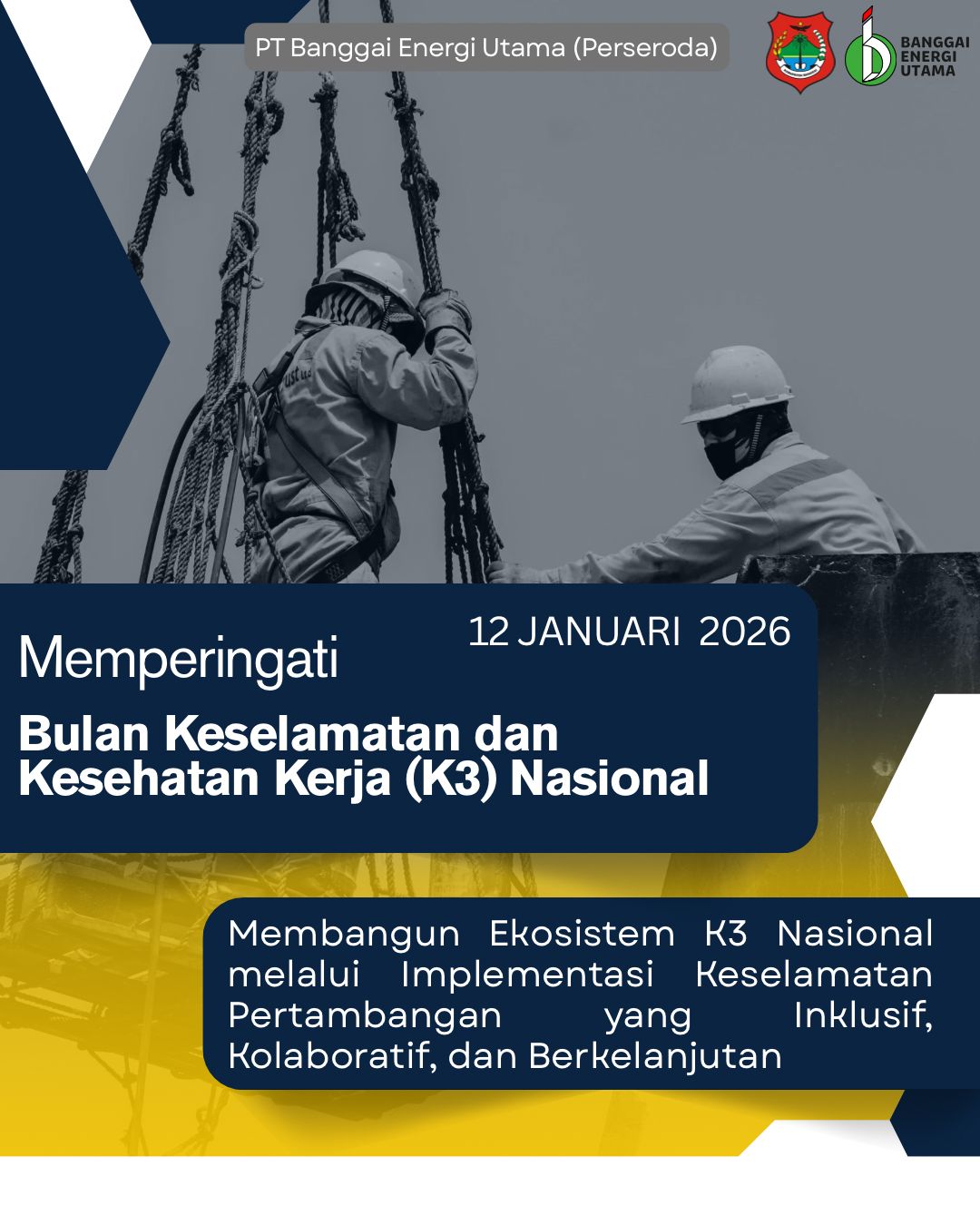 PT Banggai Energi Utama (Perseroda)

BANGGAI ENERGI UTAMA

12 JANUARI 2026

Memperingati

Bulan Keselamatan dan Kesehatan Kerja (K3) Nasional

Membangun Ekosistem K3 Nasional melalui Implementasi Keselamatan Pertambangan yang Inklusif, Kolaboratif, dan Berkelanjutan